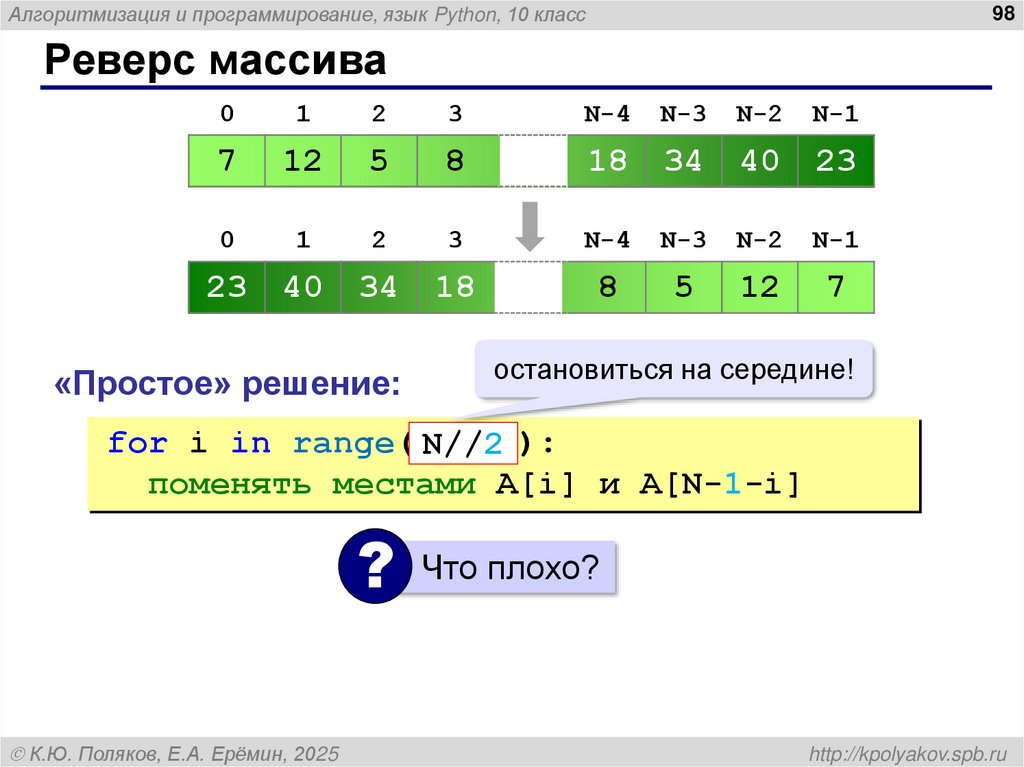 Алгоритмизация и программирование, язык Python, 10 класс

98

Реверс массива

| 0 | 1 | 2 | 3 | | N-4 | N-3 | N-2 | N-1 |
|---|---|---|---|---|---|---|---|---|
| 7 | 12 | 5 | 8 | | 18 | 34 | 40 | 23 |

| 0 | 1 | 2 | 3 | | N-4 | N-3 | N-2 | N-1 |
|---|---|---|---|---|---|---|---|---|
| 23 | 40 | 34 | 18 | | 8 | 5 | 12 | 7 |

«Простое» решение:

остановиться на середине!

for i in range(N//2):
  поменять местами A[i] и A[N-1-i]

?

Что плохо?

© К.Ю. Поляков, Е.А. Ерёмин, 2025

http://kpolyakov.spb.ru